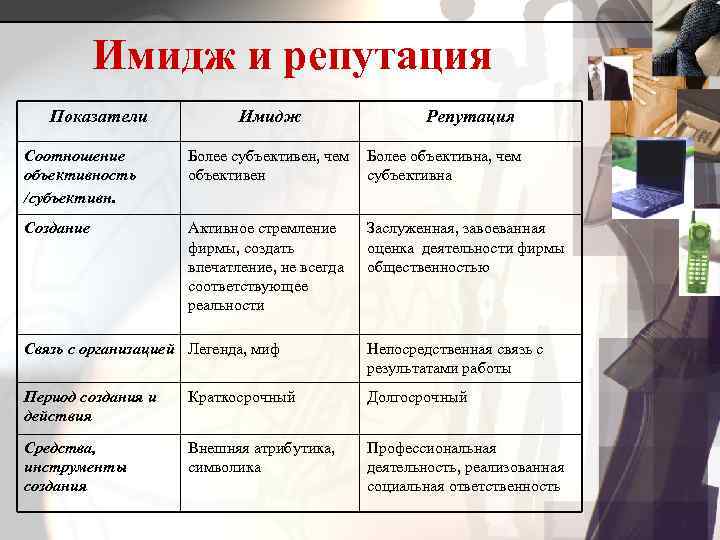 Имидж и репутация

| Показатели | Имидж | Репутация |
|---|---|---|
| Соотношение объективность /субъективн. | Более субъективен, чем объективен | Более объективна, чем субъективна |
| Создание | Активное стремление фирмы, создать впечатление, не всегда соответствующее реальности | Заслуженная, завоеванная оценка деятельности фирмы общественностью |
| Связь с организацией | Легенда, миф | Непосредственная связь с результатами работы |
| Период создания и действия | Краткосрочный | Долгосрочный |
| Средства, инструменты создания | Внешняя атрибутика, символика | Профессиональная деятельность, реализованная социальная ответственность |